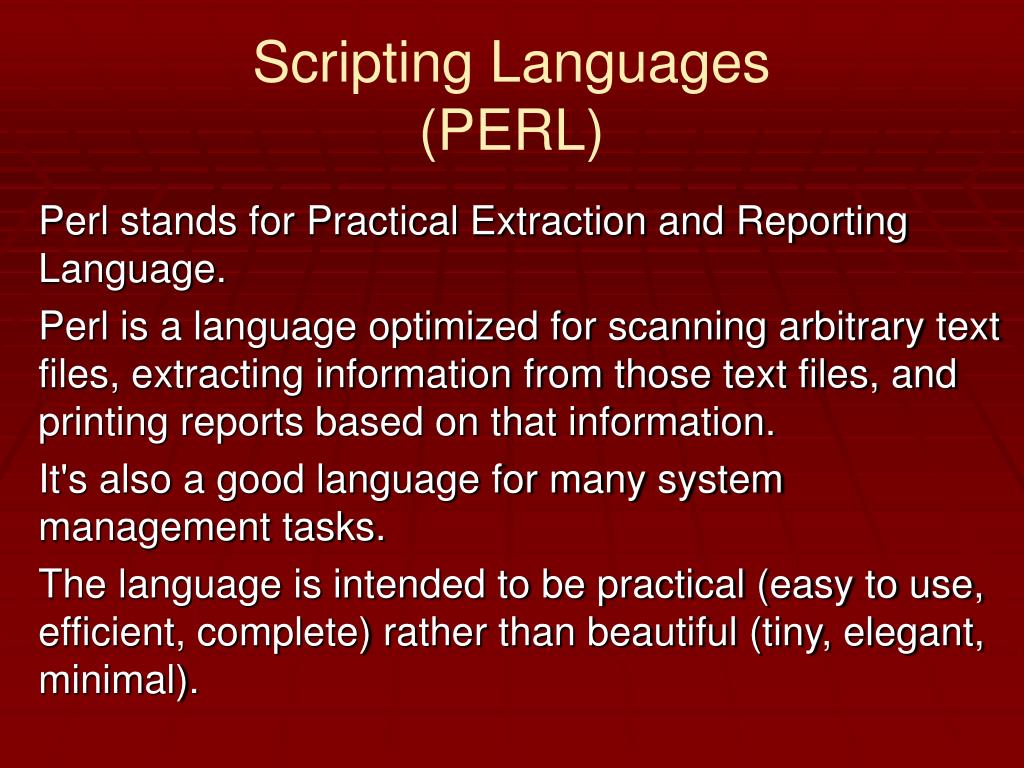 Scripting Languages
(PERL)

Perl stands for Practical Extraction and Reporting Language.

Perl is a language optimized for scanning arbitrary text files, extracting information from those text files, and printing reports based on that information.

It's also a good language for many system management tasks.

The language is intended to be practical (easy to use, efficient, complete) rather than beautiful (tiny, elegant, minimal).